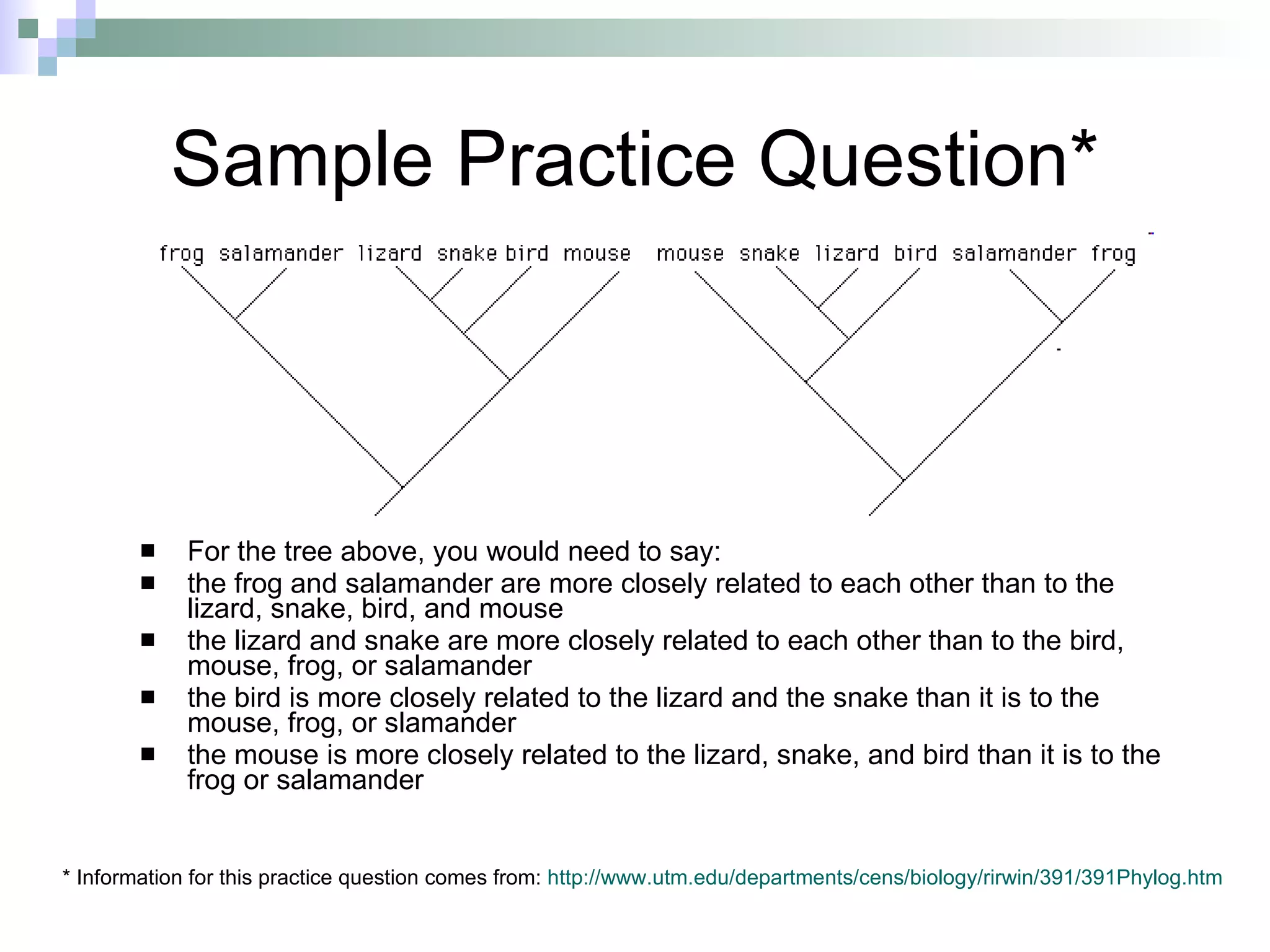 Sample Practice Question*

frog salamander lizard snake bird mouse

mouse snake lizard bird salamander frog

- For the tree above, you would need to say:
- the frog and salamander are more closely related to each other than to the lizard, snake, bird, and mouse
- the lizard and snake are more closely related to each other than to the bird, mouse, frog, or salamander
- the bird is more closely related to the lizard and the snake than it is to the mouse, frog, or slamander
- the mouse is more closely related to the lizard, snake, and bird than it is to the frog or salamander

* Information for this practice question comes from: http://www.utm.edu/departments/cens/biology/rirwin/391/391Phylog.htm